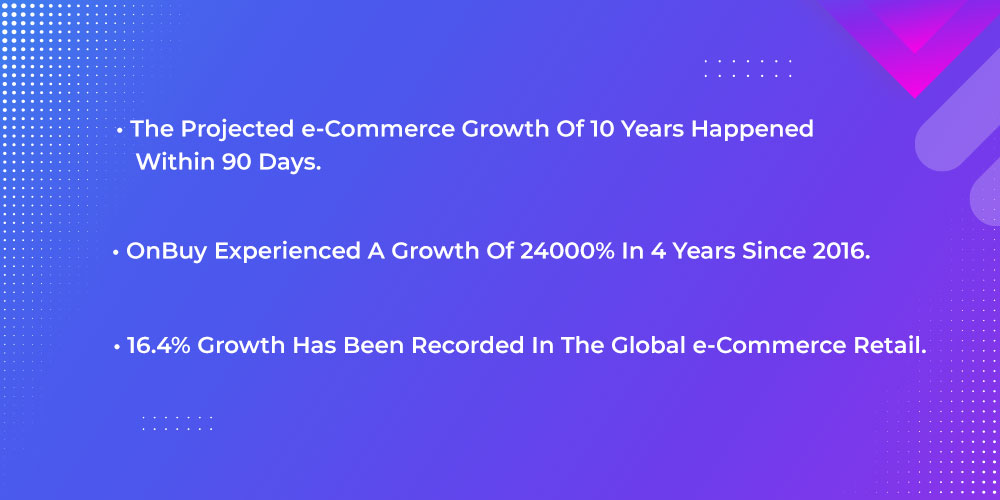 • The Projected e-Commerce Growth Of 10 Years Happened Within 90 Days.

• OnBuy Experienced A Growth Of 24000% In 4 Years Since 2016.

• 16.4% Growth Has Been Recorded In The Global e-Commerce Retail.